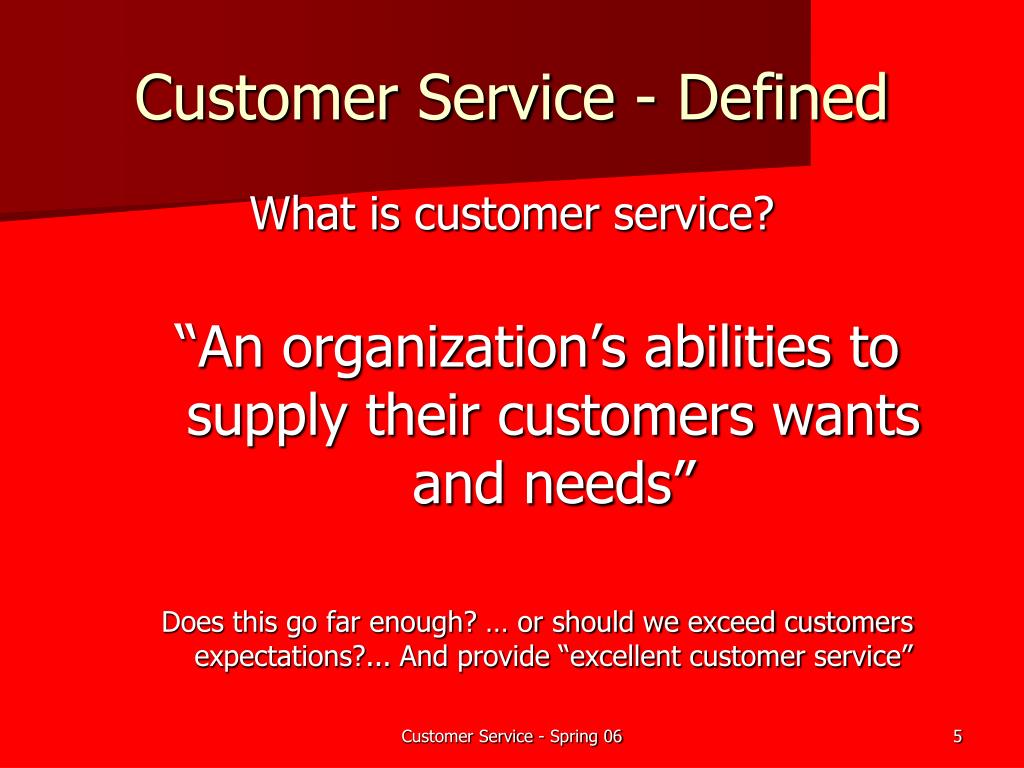 Customer Service - Defined

What is customer service?

“An organization’s abilities to supply their customers wants and needs”

Does this go far enough? … or should we exceed customers expectations?... And provide “excellent customer service”

Customer Service - Spring 06

5